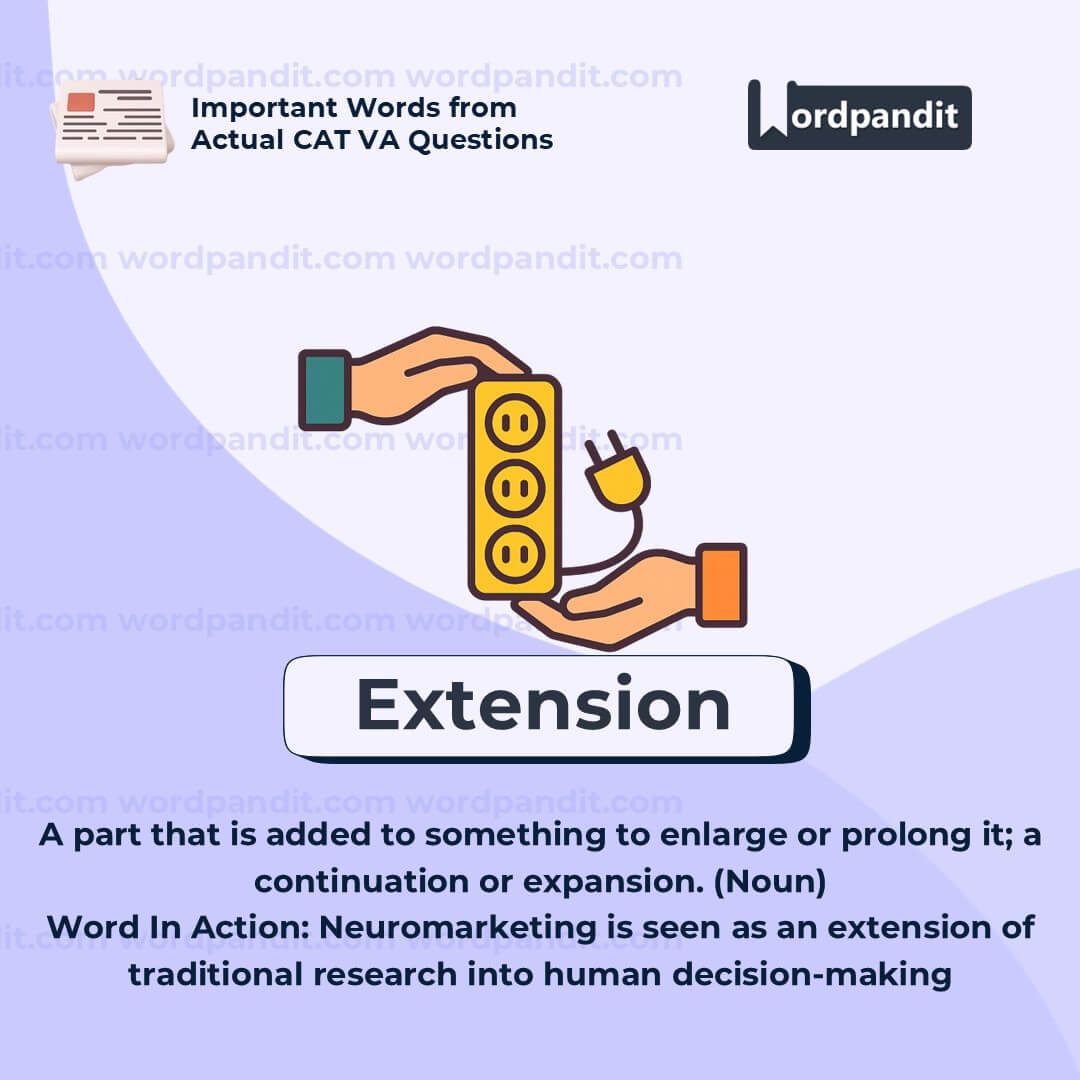 Important Words from Actual CAT VA Questions

Wordpandit

wordpandit.com wordpandit.com wordpandit.com

Extension

A part that is added to something to enlarge or prolong it; a continuation or expansion. (Noun)
Word In Action: Neuromarketing is seen as an extension of traditional research into human decision-making